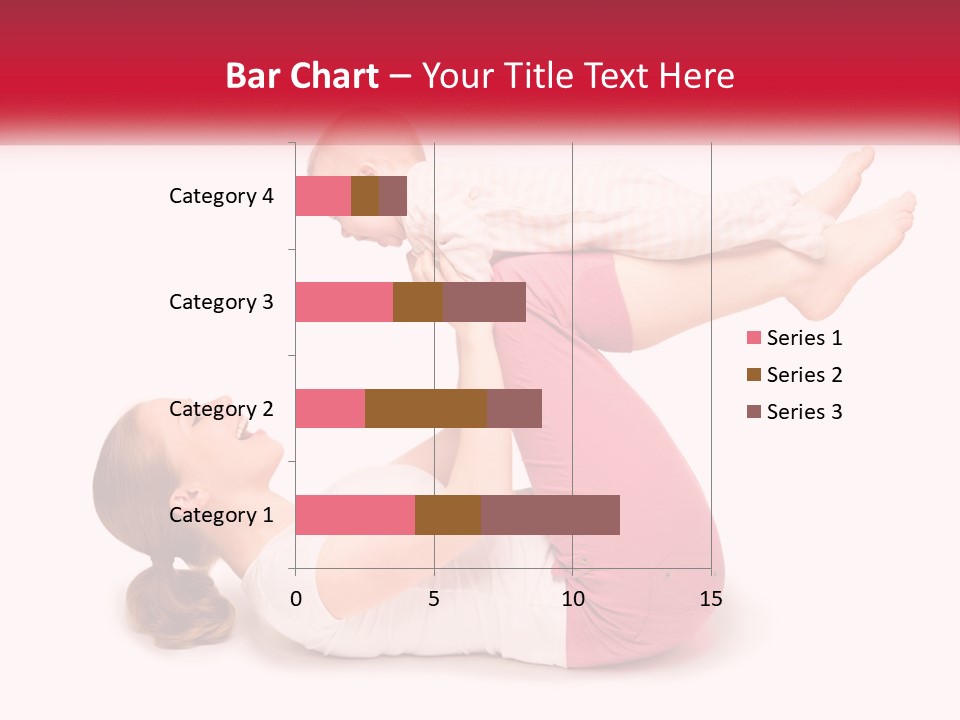 Bar Chart – Your Title Text Here

Category 4
Category 3
Category 2
Category 1

0
5
10
15

Series 1
Series 2
Series 3